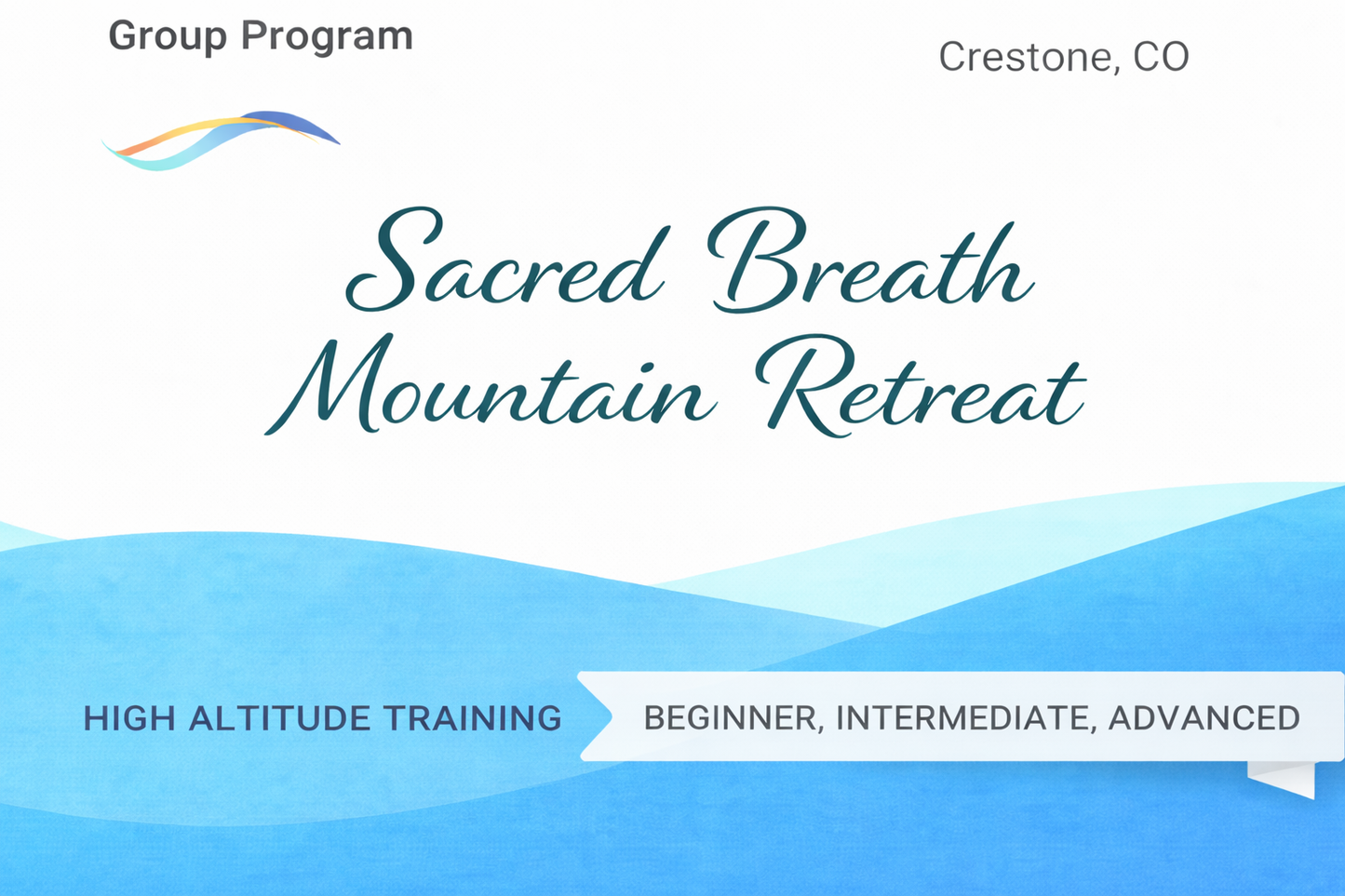 Group Program

Crestone, CO

Sacred Breath Mountain Retreat

HIGH ALTITUDE TRAINING

BEGINNER, INTERMEDIATE, ADVANCED